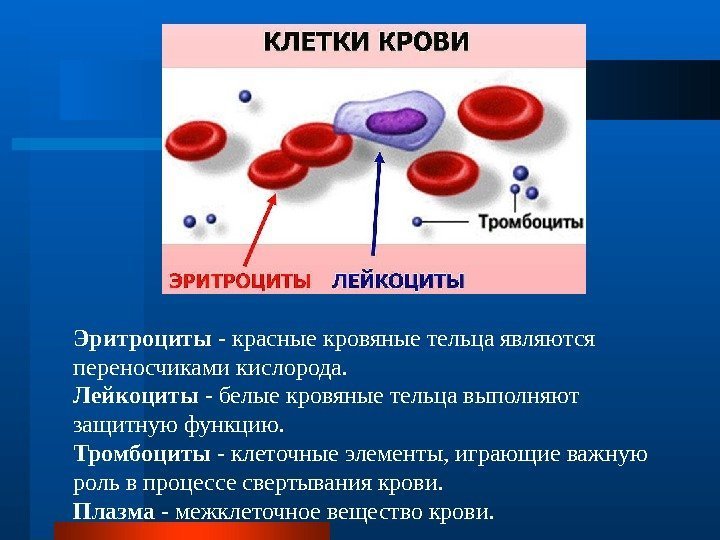 КЛЕТКИ КРОВИ

Тромбоциты

ЭРИТРОЦИТЫ ЛЕЙКОЦИТЫ

Эритроциты - красные кровяные тельца являются переносчиками кислорода.
Лейкоциты - белые кровяные тельца выполняют защитную функцию.
Тромбоциты - клеточные элементы, играющие важную роль в процессе свертывания крови.
Плазма - межклеточное вещество крови.